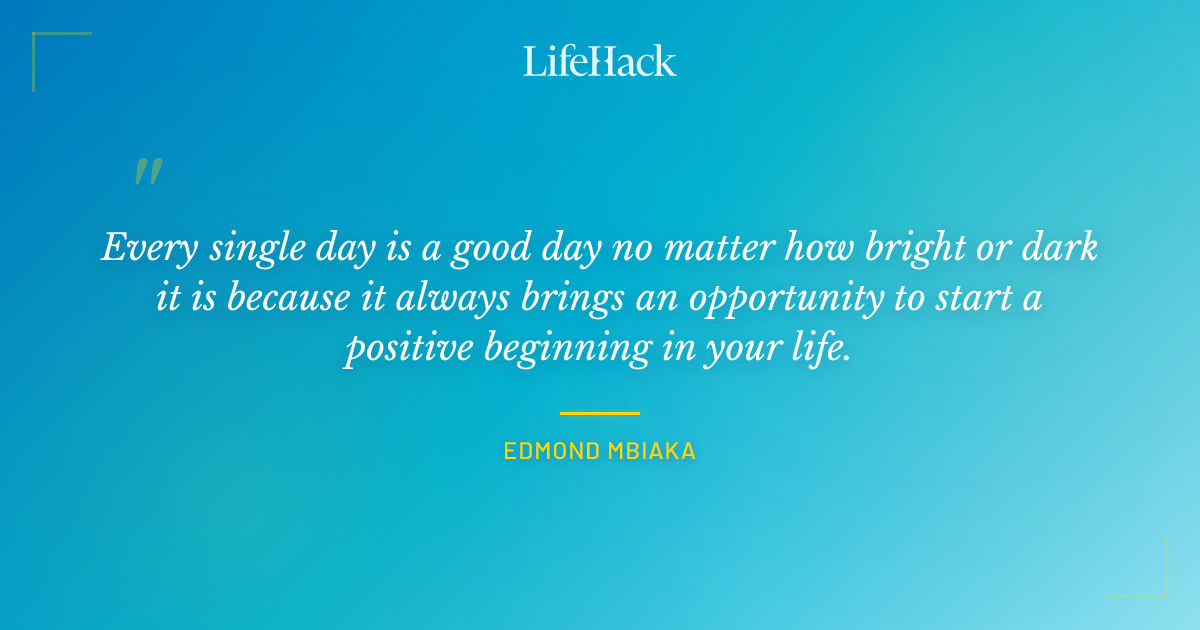 LifeHack

"

Every single day is a good day no matter how bright or dark it is because it always brings an opportunity to start a positive beginning in your life.

EDMOND MBIAKA